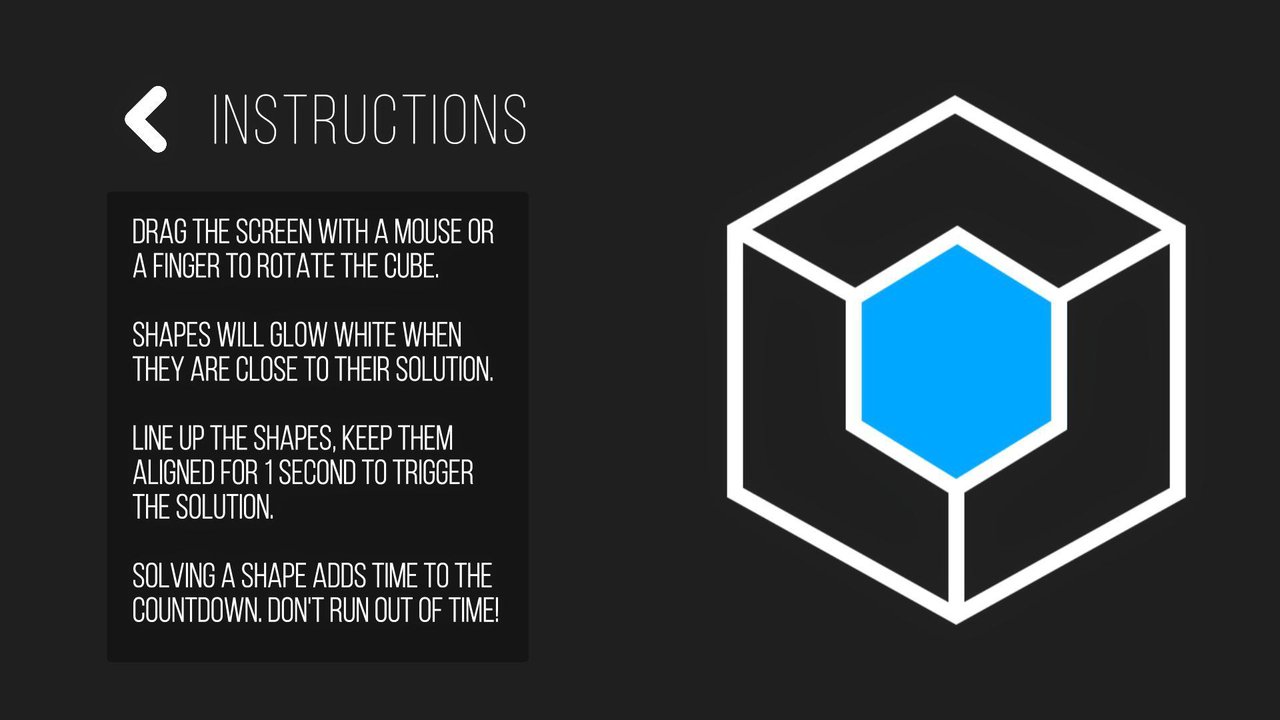 INSTRUCTIONS

DRAG THE SCREEN WITH A MOUSE OR A FINGER TO ROTATE THE CUBE.

SHAPES WILL GLOW WHITE WHEN THEY ARE CLOSE TO THEIR SOLUTION.

LINE UP THE SHAPES, KEEP THEM ALIGNED FOR 1 SECOND TO TRIGGER THE SOLUTION.

SOLVING A SHAPE ADDS TIME TO THE COUNTDOWN. DON'T RUN OUT OF TIME!